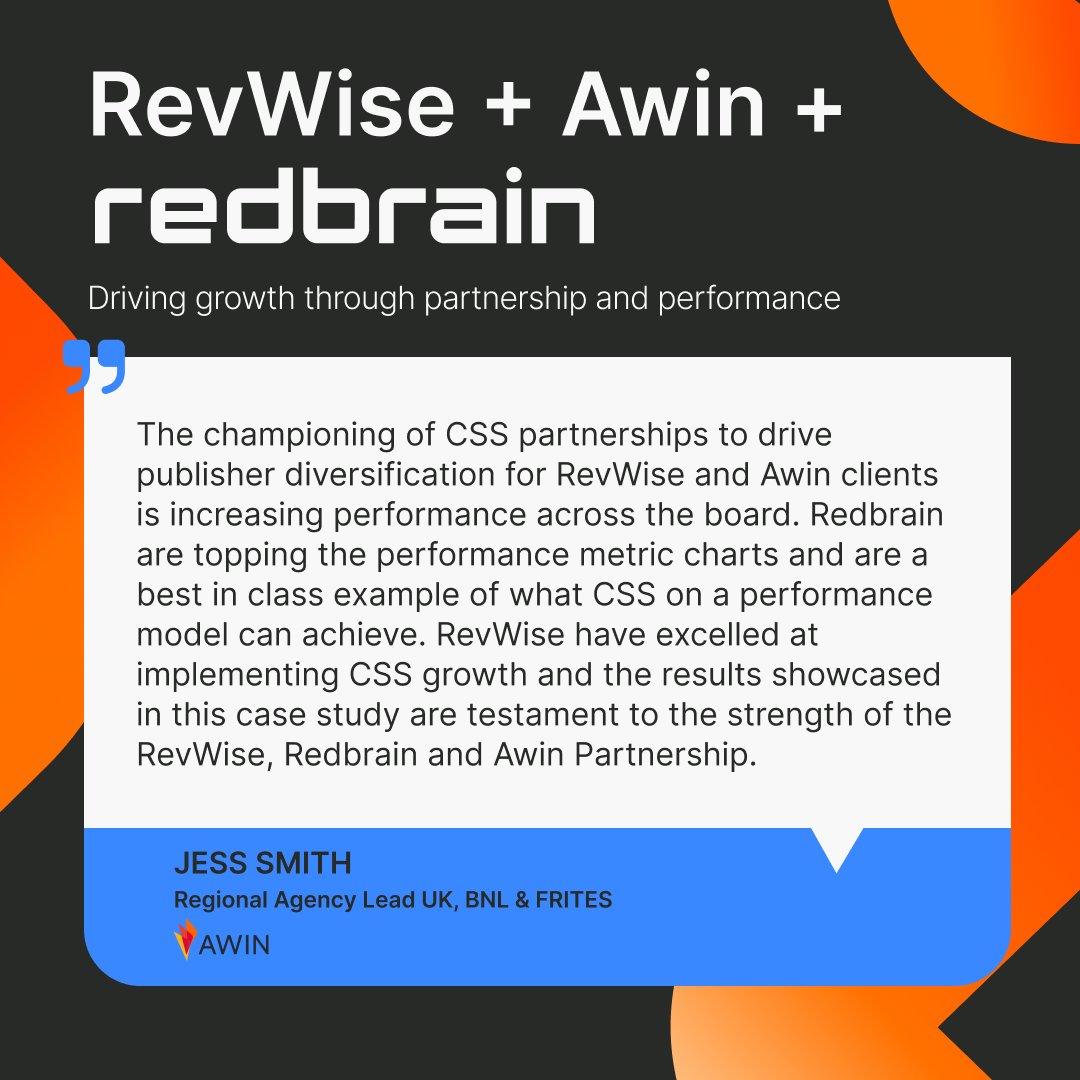 RevWise + Awin +
redbrain

Driving growth through partnership and performance

The championing of CSS partnerships to drive publisher diversification for RevWise and Awin clients is increasing performance across the board. Redbrain are topping the performance metric charts and are a best in class example of what CSS on a performance model can achieve. RevWise have excelled at implementing CSS growth and the results showcased in this case study are testament to the strength of the RevWise, Redbrain and Awin Partnership.

JESS SMITH
Regional Agency Lead UK, BNL & FRITES
AWIN